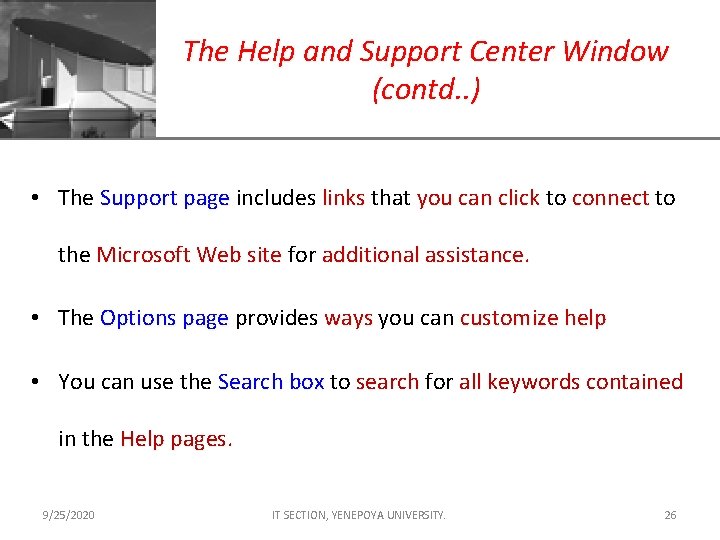 The Help and Support Center Window (contd..)

• The Support page includes links that you can click to connect to the Microsoft Web site for additional assistance.

• The Options page provides ways you can customize help

• You can use the Search box to search for all keywords contained in the Help pages.

9/25/2020 IT SECTION, YENEPOYA UNIVERSITY. 26